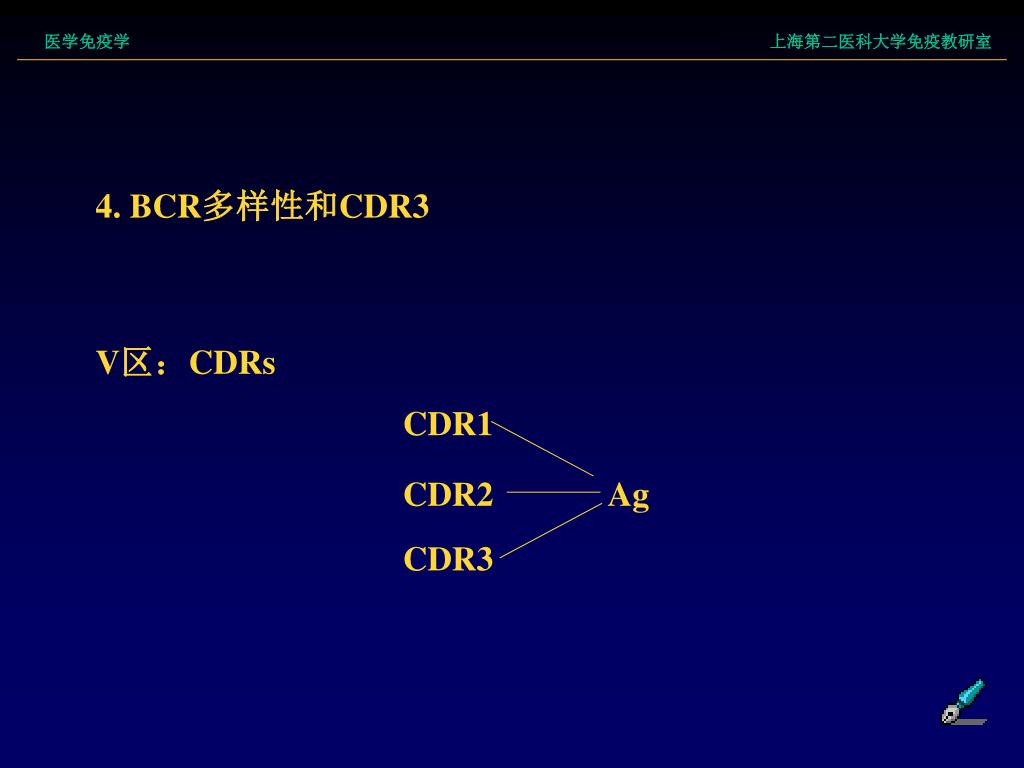 医学免疫学

上海第二医科大学免疫教研室

4. BCR多样性和CDR3

V区：CDRs

CDR1

CDR2

CDR3

Ag